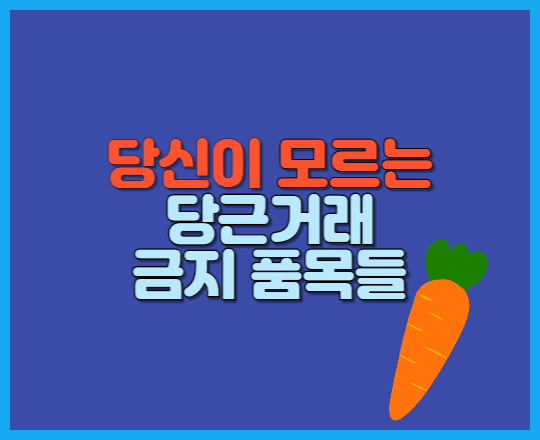 당신이 모르는
당근거래
금지 품목들